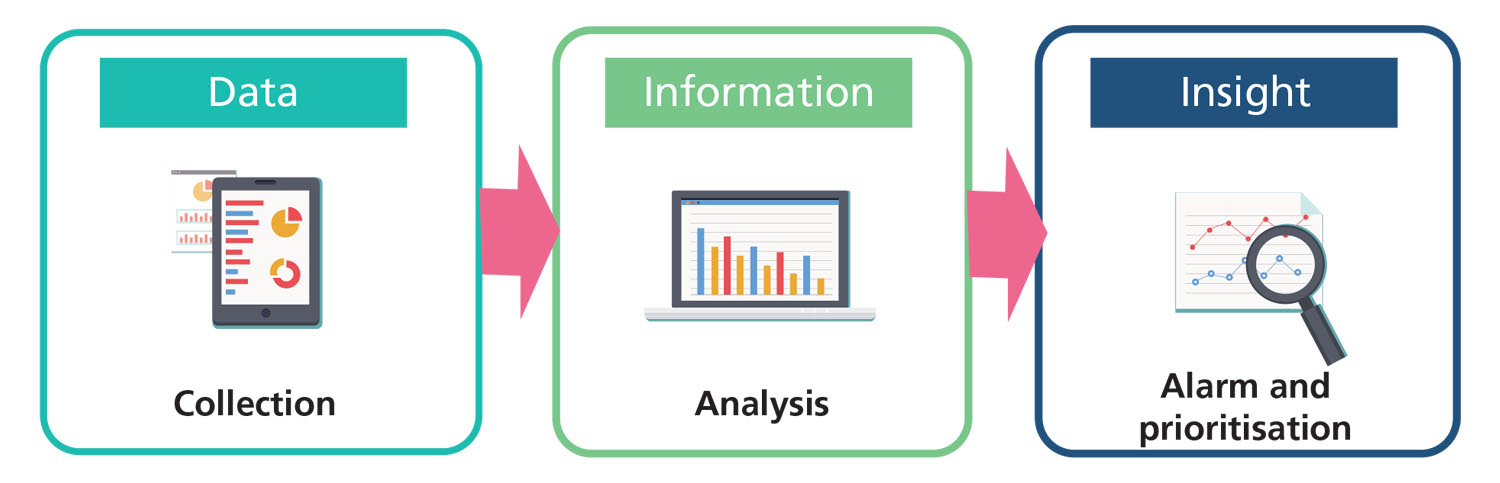 Data

Collection

Information

Analysis

Insight

Alarm and prioritisation